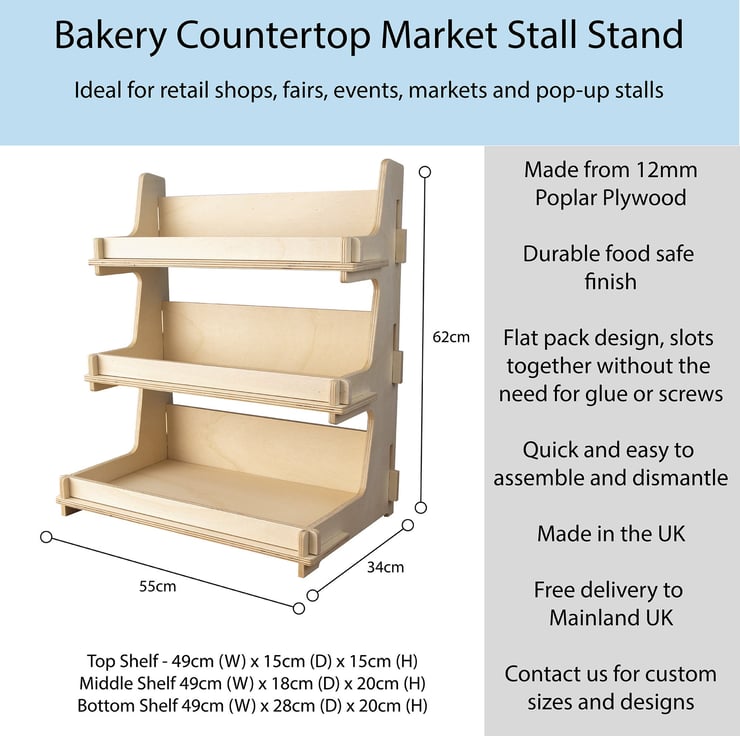 Bakery Countertop Market Stall Stand

Ideal for retail shops, fairs, events, markets and pop-up stalls

62cm

34cm

55cm

Top Shelf - 49cm (W) x 15cm (D) x 15cm (H)
Middle Shelf 49cm (W) x 18cm (D) x 20cm (H)
Bottom Shelf 49cm (W) x 28cm (D) x 20cm (H)

Made from 12mm Poplar Plywood

Durable food safe finish

Flat pack design, slots together without the need for glue or screws

Quick and easy to assemble and dismantle

Made in the UK

Free delivery to Mainland UK

Contact us for custom sizes and designs